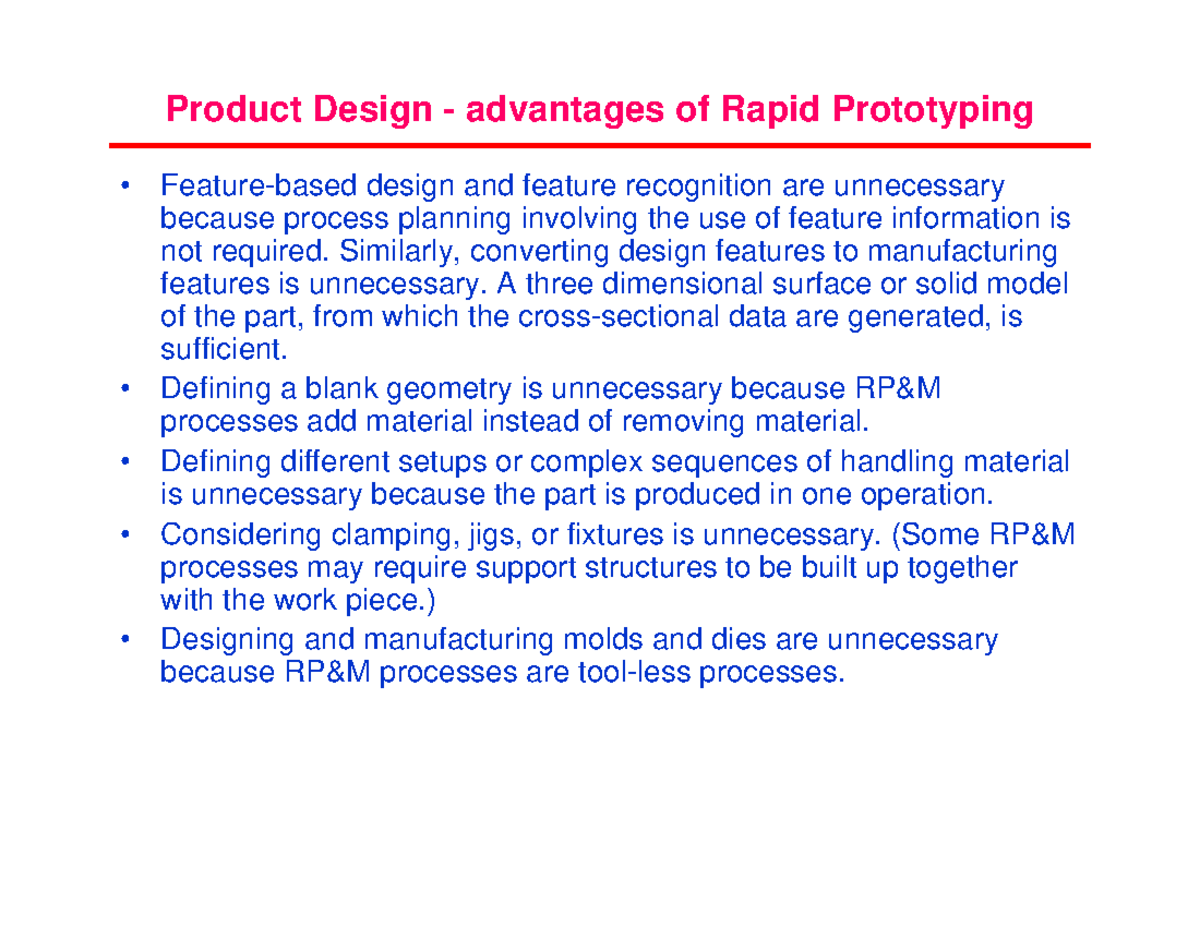 Product Design - advantages of Rapid Prototyping

• Feature-based design and feature recognition are unnecessary because process planning involving the use of feature information is not required. Similarly, converting design features to manufacturing features is unnecessary. A three dimensional surface or solid model of the part, from which the cross-sectional data are generated, is sufficient.
• Defining a blank geometry is unnecessary because RP&M processes add material instead of removing material.
• Defining different setups or complex sequences of handling material is unnecessary because the part is produced in one operation.
• Considering clamping, jigs, or fixtures is unnecessary. (Some RP&M processes may require support structures to be built up together with the work piece.)
• Designing and manufacturing molds and dies are unnecessary because RP&M processes are tool-less processes.